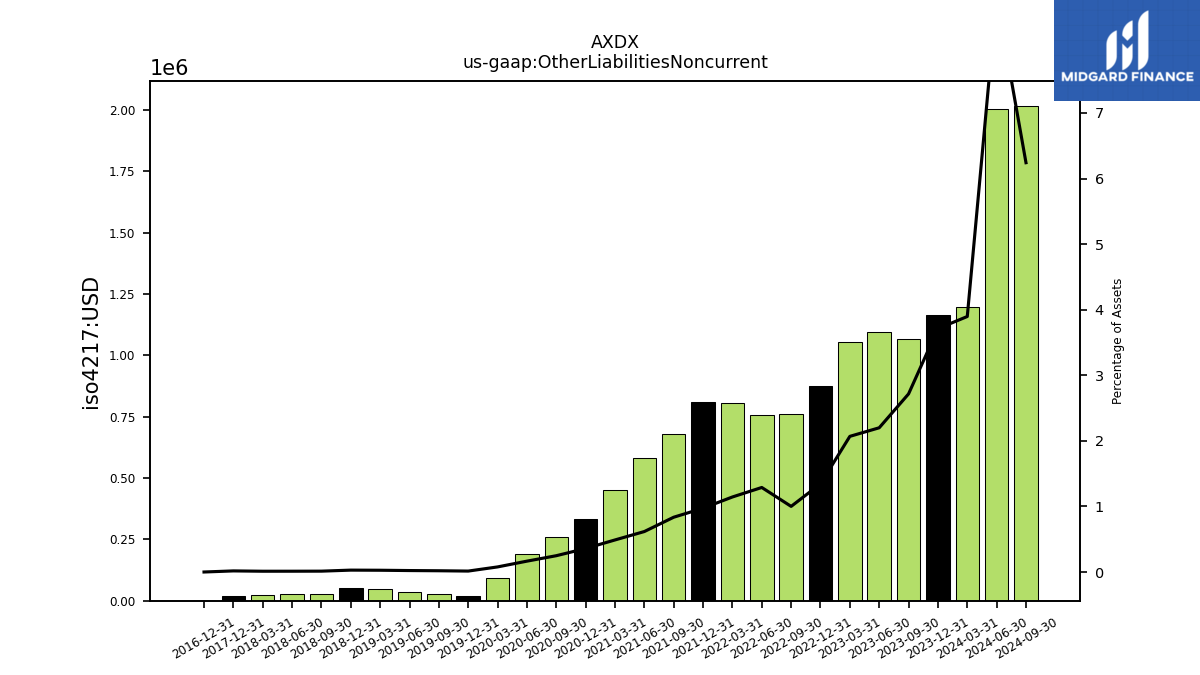 AXDX
us-gaap:OtherLiabilitiesNoncurrent

MIDGARD FINANCE

1e6

iso4217:USD

2.00
1.75
1.50
1.25
1.00
0.75
0.50
0.25
0.00

Percentage of Assets

7
6
5
4
3
2
1
0

2016-12-31
2017-12-31
2018-03-31
2018-06-30
2018-09-30
2018-12-31
2019-03-31
2019-06-30
2019-09-30
2019-12-31
2020-03-31
2020-06-30
2020-09-30
2020-12-31
2021-03-31
2021-06-30
2021-09-30
2021-12-31
2022-03-31
2022-06-30
2022-09-30
2022-12-31
2023-03-31
2023-06-30
2023-09-30
2023-12-31
2024-03-31
2024-06-30
2024-09-30